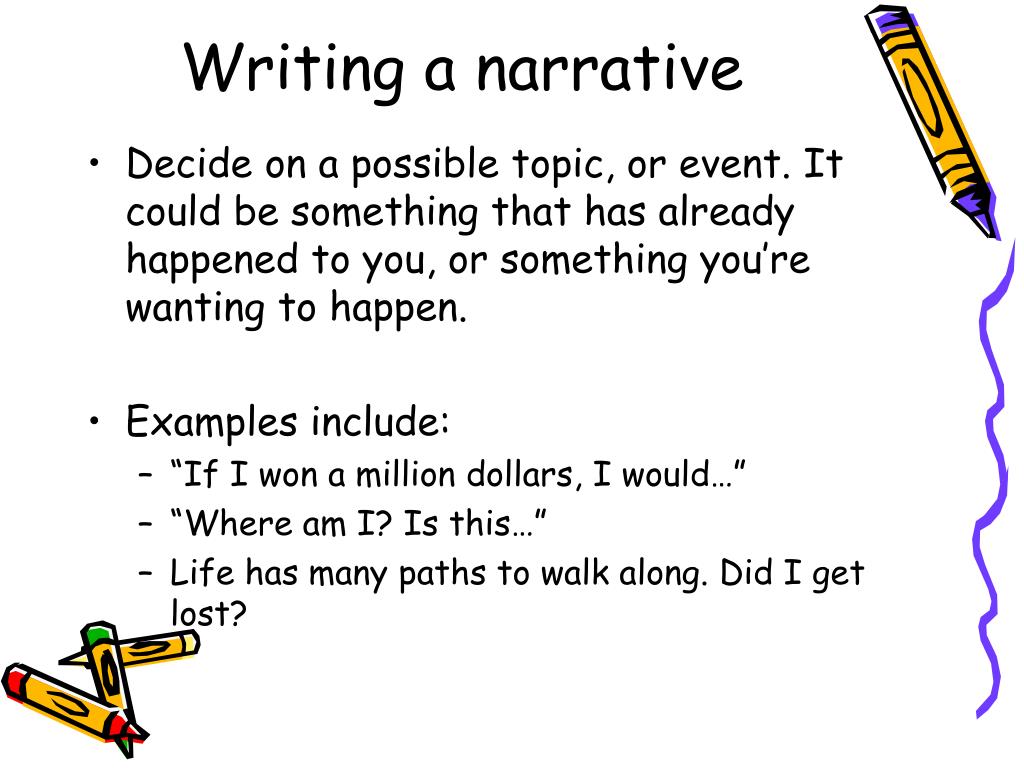 Writing a narrative

• Decide on a possible topic, or event. It could be something that has already happened to you, or something you're wanting to happen.

• Examples include:
  – "If I won a million dollars, I would…"
  – "Where am I? Is this…"
  – Life has many paths to walk along. Did I get lost?